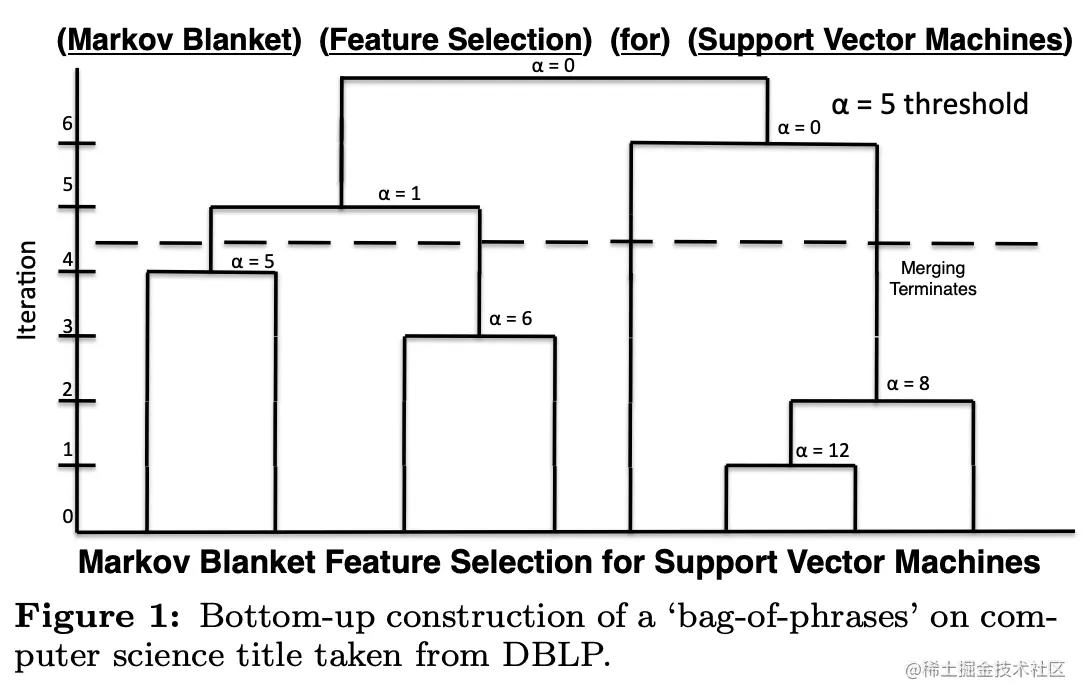 (Markov Blanket) (Feature Selection) (for) (Support Vector Machines)

α = 0

α = 5 threshold

α = 0

α = 1

α = 5

Merging Terminates

α = 6

α = 8

α = 12

Iteration

6
5
4
3
2
1
0

Markov Blanket Feature Selection for Support Vector Machines

**Figure 1:** Bottom-up construction of a 'bag-of-phrases' on computer science title taken from DBLP.

@稀土掘金技术社区